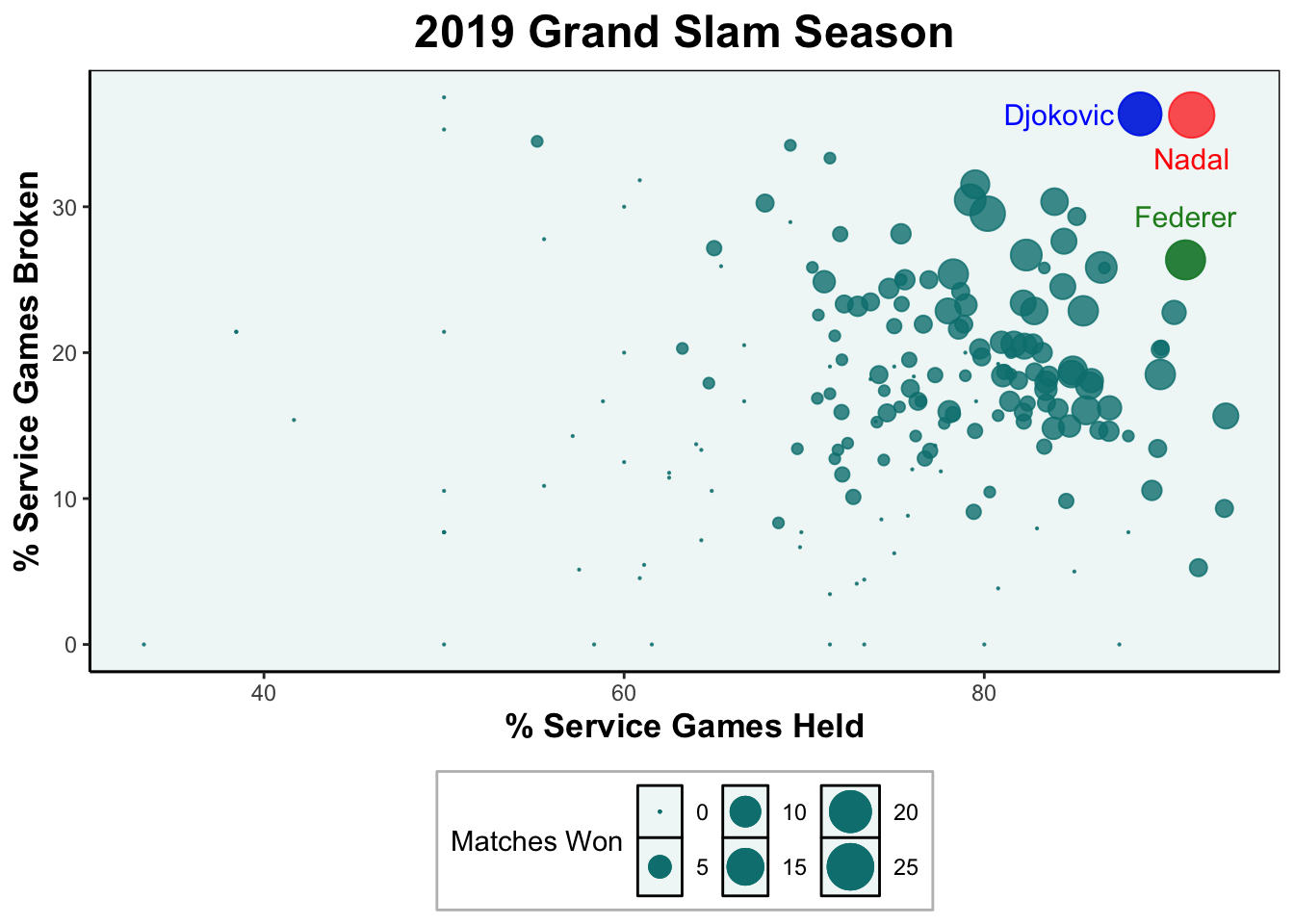 2019 Grand Slam Season

Djokovic
Nadal
Federer

% Service Games Broken

30
20
10
0

40
60
80

% Service Games Held

Matches Won
0
5
10
15
20
25